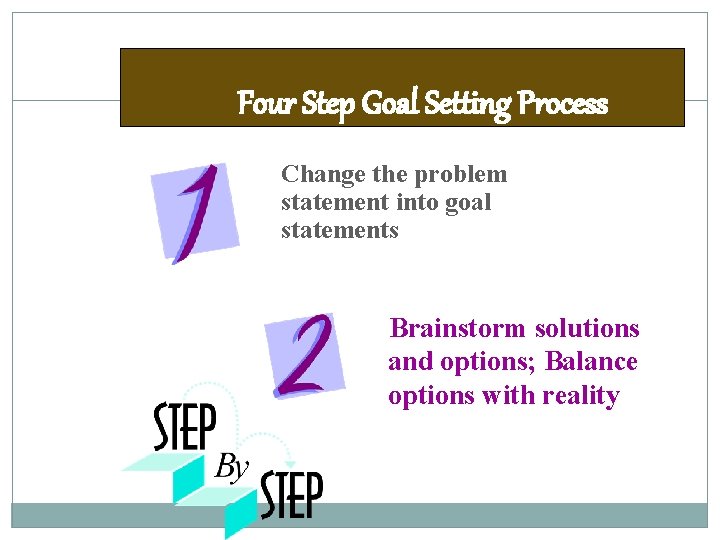 Four Step Goal Setting Process

1

Change the problem statement into goal statements

2

Brainstorm solutions and options; Balance options with reality

STEP By STEP